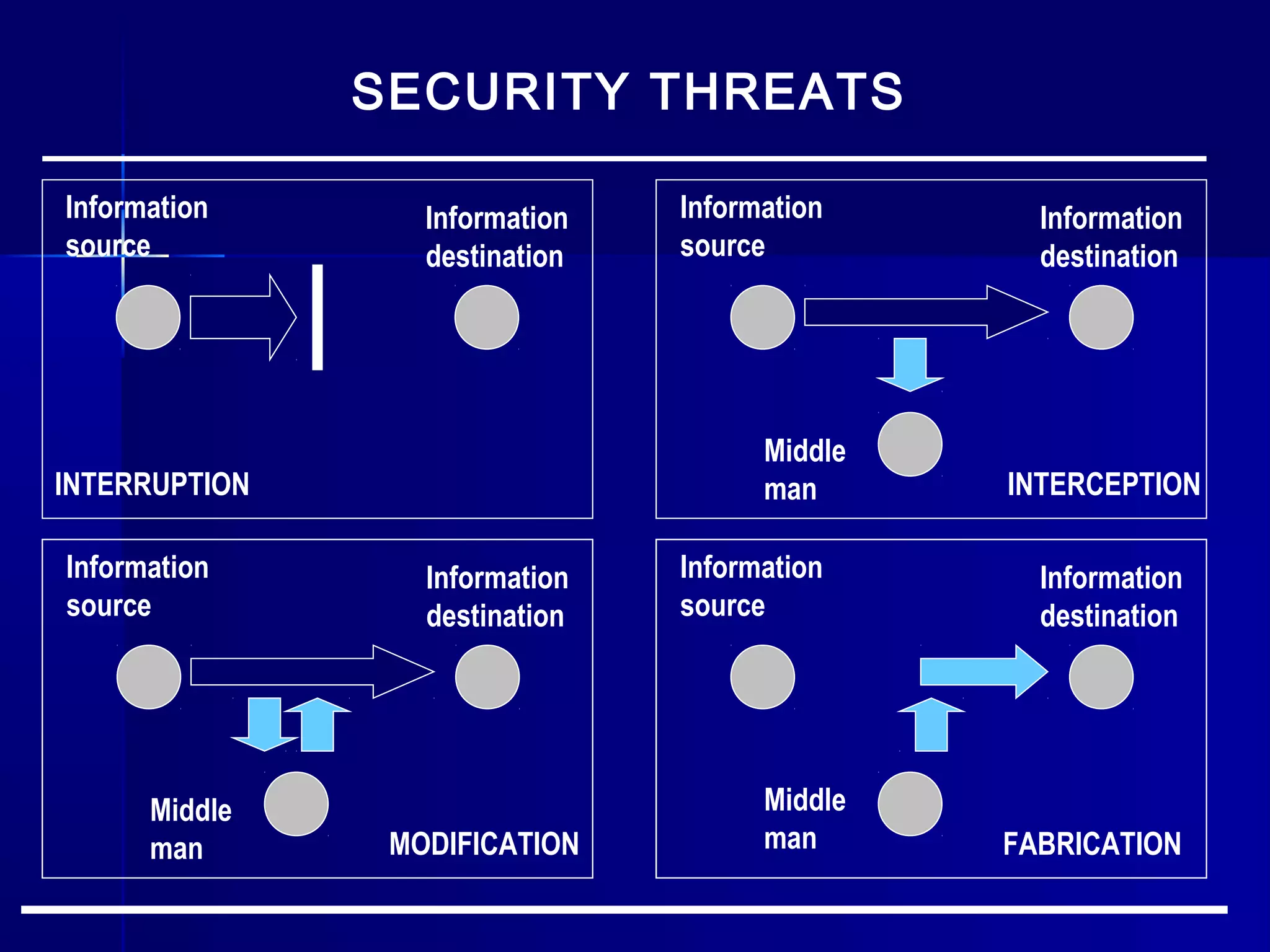 SECURITY THREATS

Information source

Information destination

INTERRUPTION

Information source

Information destination

Middle man

INTERCEPTION

Information source

Information destination

Middle man

MODIFICATION

Information source

Information destination

Middle man

FABRICATION